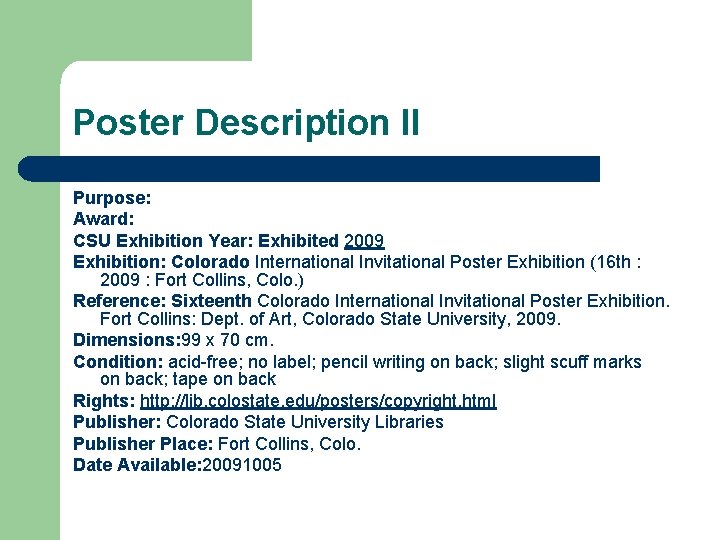 Poster Description II

Purpose:
Award:
CSU Exhibition Year: Exhibited 2009
Exhibition: Colorado International Invitational Poster Exhibition (16th : 2009 : Fort Collins, Colo.)
Reference: Sixteenth Colorado International Invitational Poster Exhibition. Fort Collins: Dept. of Art, Colorado State University, 2009.
Dimensions:99 x 70 cm.
Condition: acid-free; no label; pencil writing on back; slight scuff marks on back; tape on back
Rights: http://lib.colostate.edu/posters/copyright.html
Publisher: Colorado State University Libraries
Publisher Place: Fort Collins, Colo.
Date Available:20091005